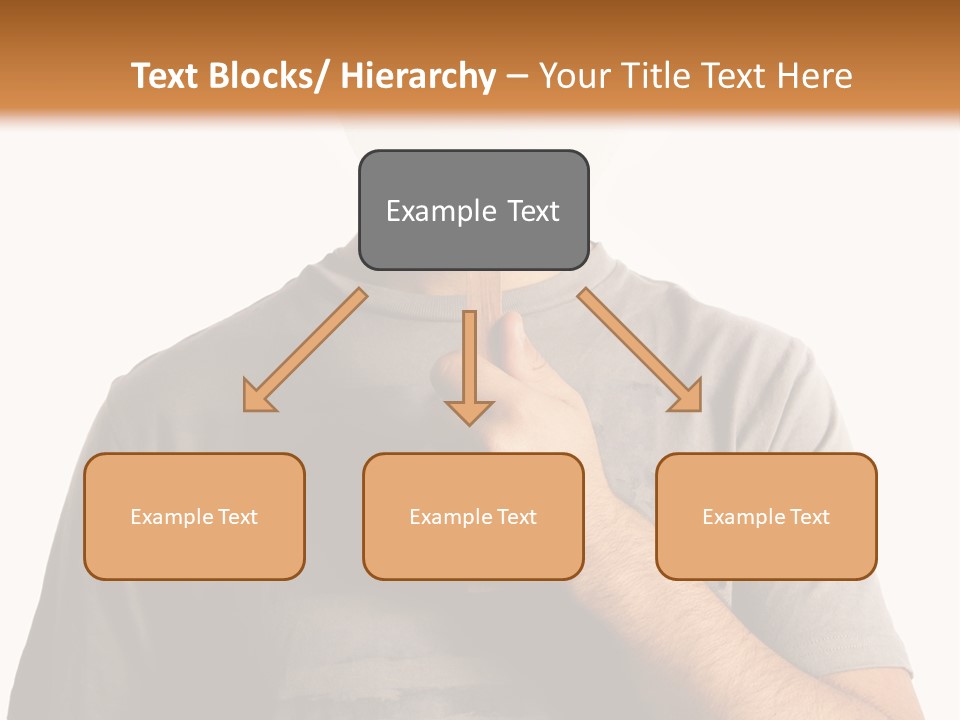 Text Blocks/ Hierarchy – Your Title Text Here

Example Text

Example Text

Example Text

Example Text